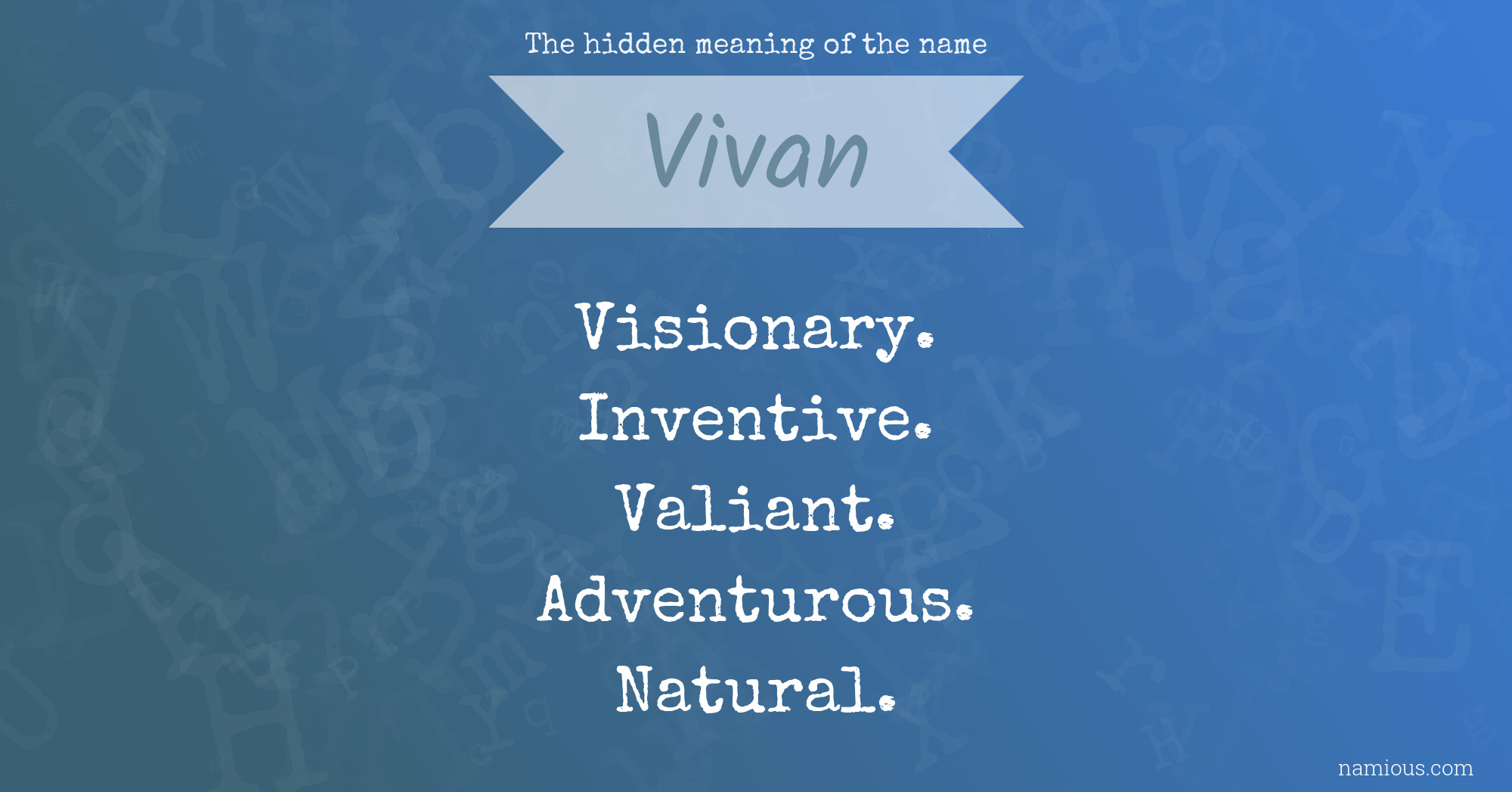 The hidden meaning of the name

Vivan

Visionary.
Inventive.
Valiant.
Adventurous.
Natural.

namious.com